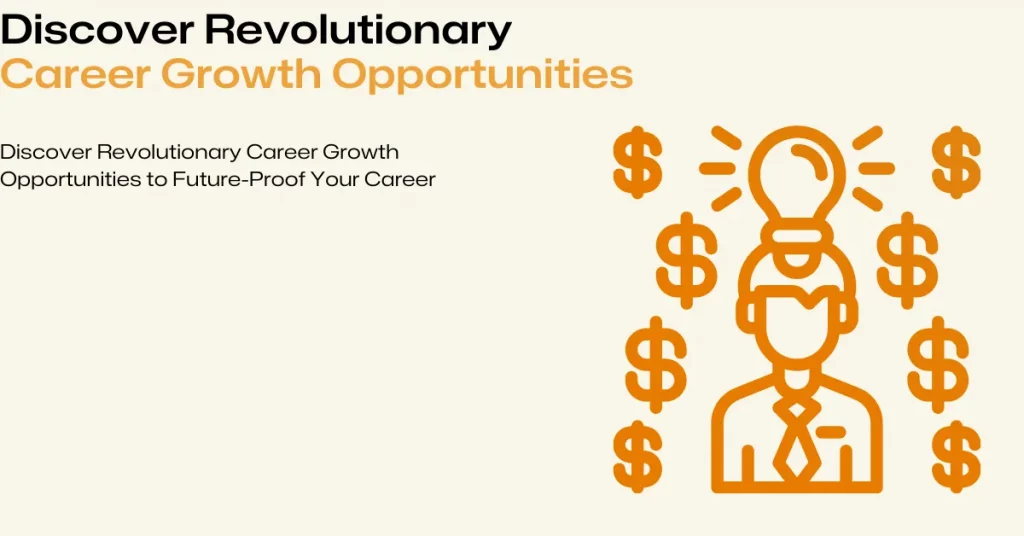 Discover Revolutionary
Career Growth Opportunities

Discover Revolutionary Career Growth Opportunities to Future-Proof Your Career